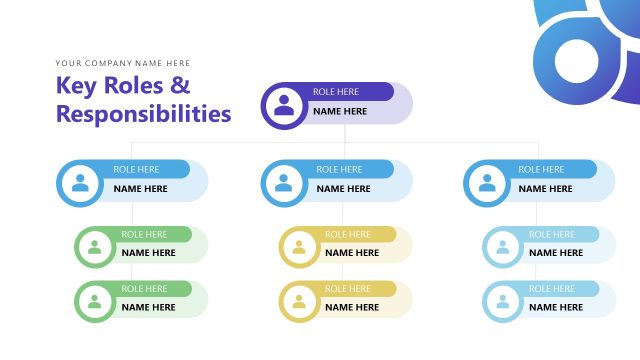 YOUR COMPANY NAME HERE

Key Roles & Responsibilities

ROLE HERE
NAME HERE

ROLE HERE
NAME HERE

ROLE HERE
NAME HERE

ROLE HERE
NAME HERE

ROLE HERE
NAME HERE

ROLE HERE
NAME HERE

ROLE HERE
NAME HERE

ROLE HERE
NAME HERE

ROLE HERE
NAME HERE

ROLE HERE
NAME HERE